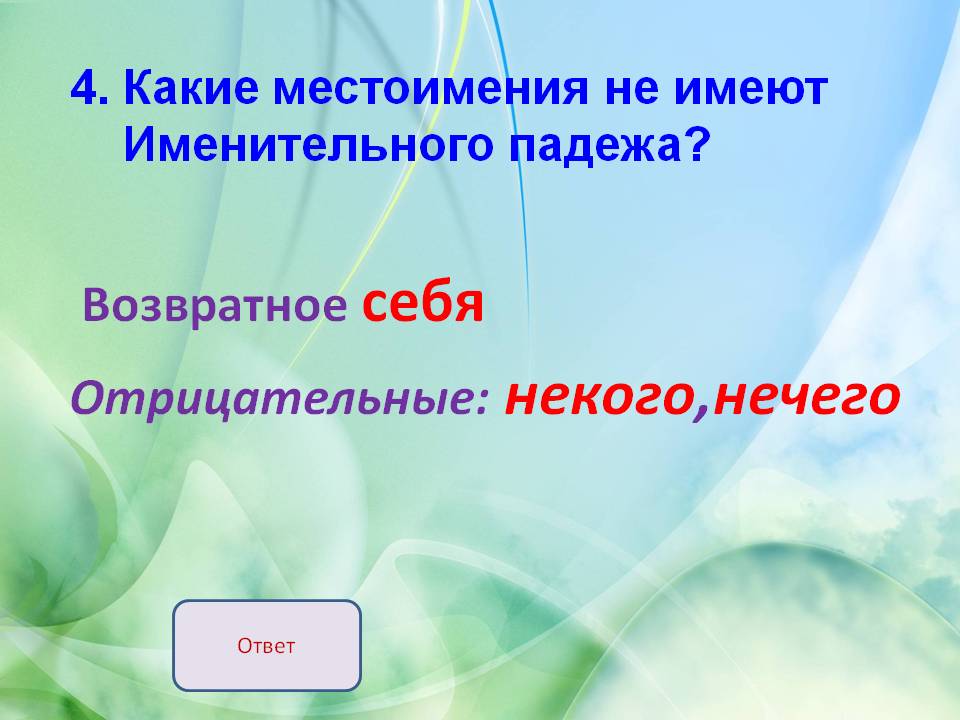 4. Какие местоимения не имеют Именительного падежа?

Возвратное себя

Отрицательные: некого,нечего

Ответ